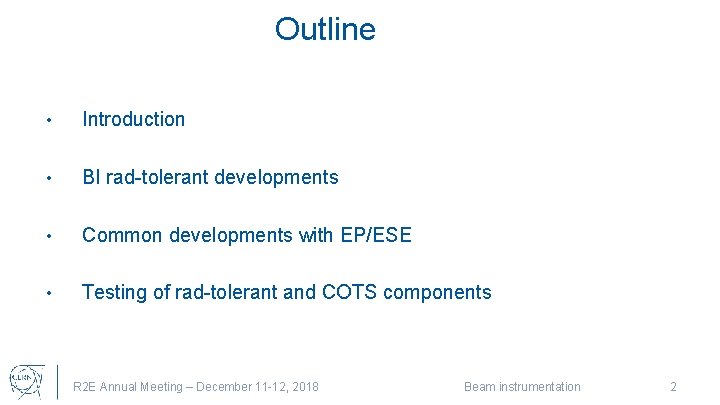 Outline

• Introduction

• BI rad-tolerant developments

• Common developments with EP/ESE

• Testing of rad-tolerant and COTS components

CERN

R2E Annual Meeting – December 11-12, 2018

Beam instrumentation

2